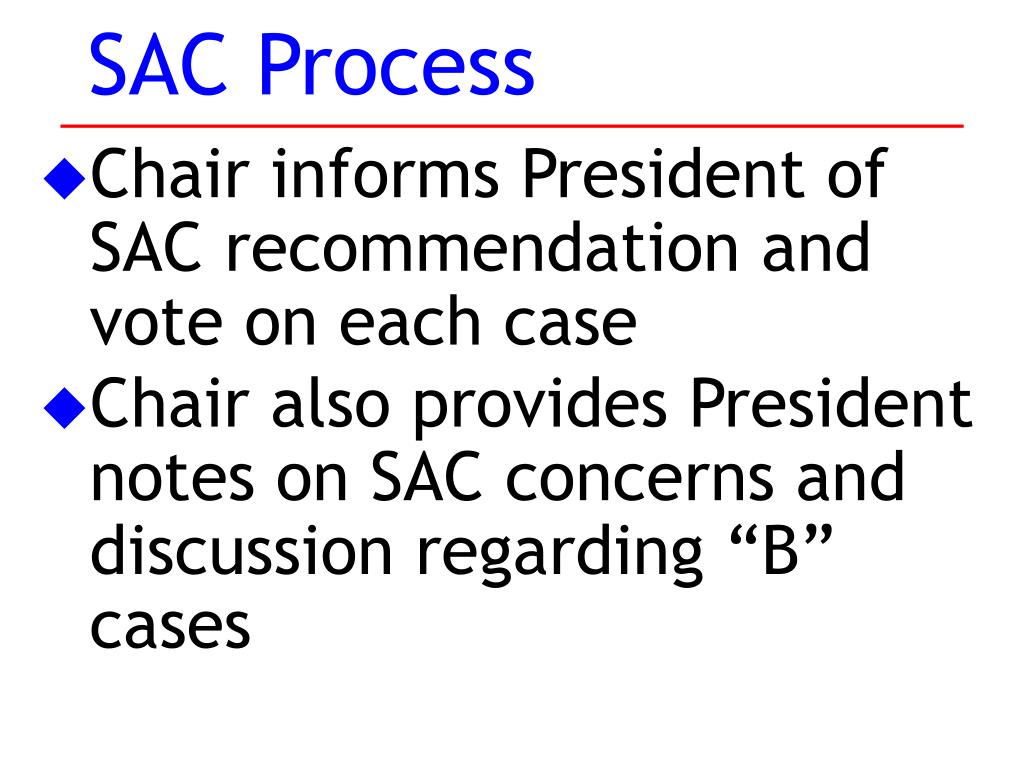 SAC Process

◆Chair informs President of SAC recommendation and vote on each case

◆Chair also provides President notes on SAC concerns and discussion regarding “B” cases